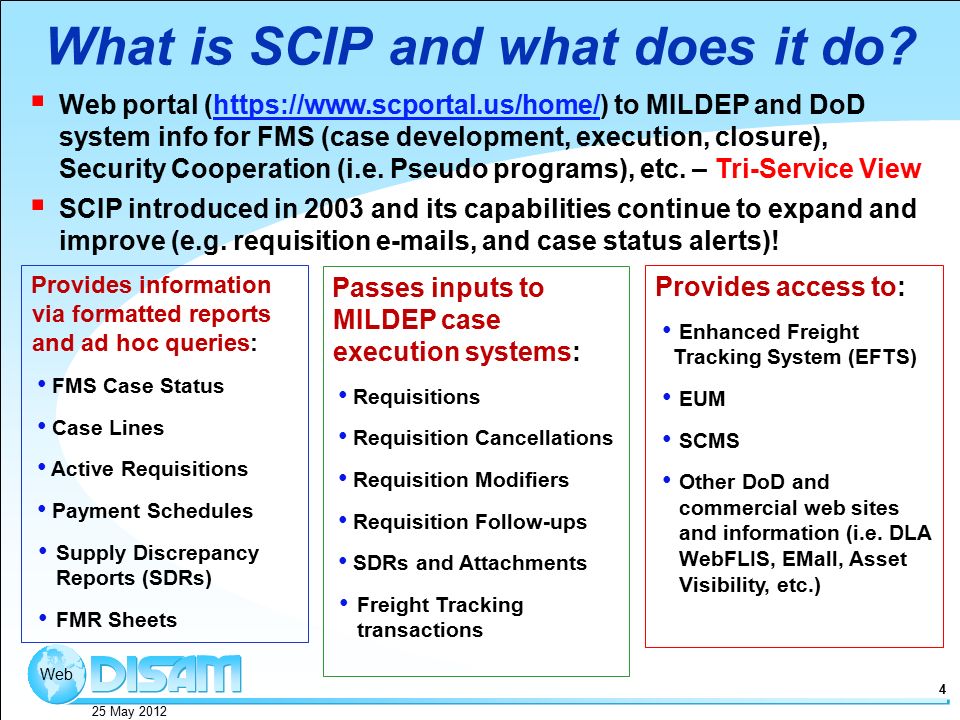 What is SCIP and what does it do?

▪ Web portal (https://www.scportal.us/home/) to MILDEP and DoD system info for FMS (case development, execution, closure), Security Cooperation (i.e. Pseudo programs), etc. – Tri-Service View

▪ SCIP introduced in 2003 and its capabilities continue to expand and improve (e.g. requisition e-mails, and case status alerts)!

Provides information via formatted reports and ad hoc queries:
• FMS Case Status
• Case Lines
• Active Requisitions
• Payment Schedules
• Supply Discrepancy Reports (SDRs)
• FMR Sheets

Passes inputs to MILDEP case execution systems:
• Requisitions
• Requisition Cancellations
• Requisition Modifiers
• Requisition Follow-ups
• SDRs and Attachments
• Freight Tracking transactions

Provides access to:
• Enhanced Freight Tracking System (EFTS)
• EUM
• SCMS
• Other DoD and commercial web sites and information (i.e. DLA WebFLIS, EMall, Asset Visibility, etc.)

Web DISAM

25 May 2012

4